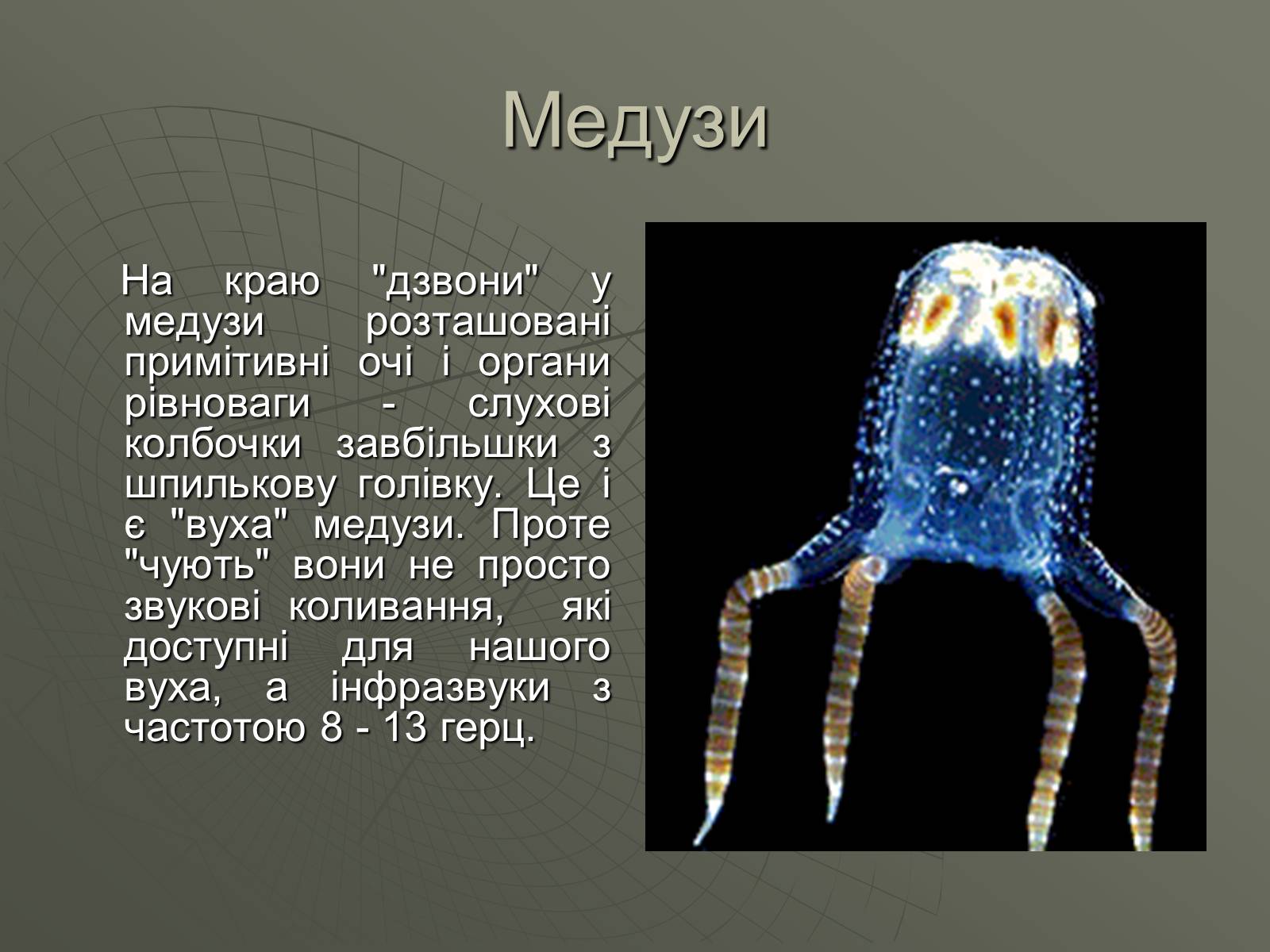 Медузи

На краю "дзвони" у медузи розташовані примітивні очі і органи рівноваги - слухові колбочки завбільшки з шпилькову голівку. Це і є "вуха" медузи. Проте "чують" вони не просто звукові коливання, які доступні для нашого вуха, а інфразвуки з частотою 8 - 13 герц.